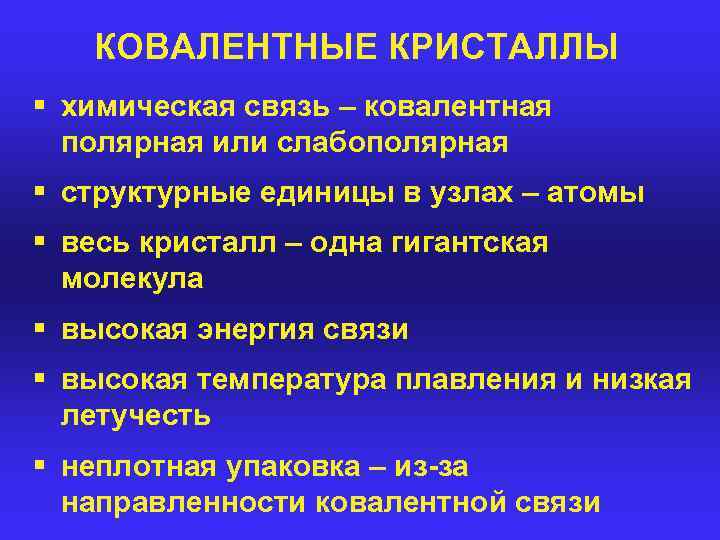 КОВАЛЕНТНЫЕ КРИСТАЛЛЫ

▪ химическая связь – ковалентная полярная или слабополярная

▪ структурные единицы в узлах – атомы

▪ весь кристалл – одна гигантская молекула

▪ высокая энергия связи

▪ высокая температура плавления и низкая летучесть

▪ неплотная упаковка – из-за направленности ковалентной связи